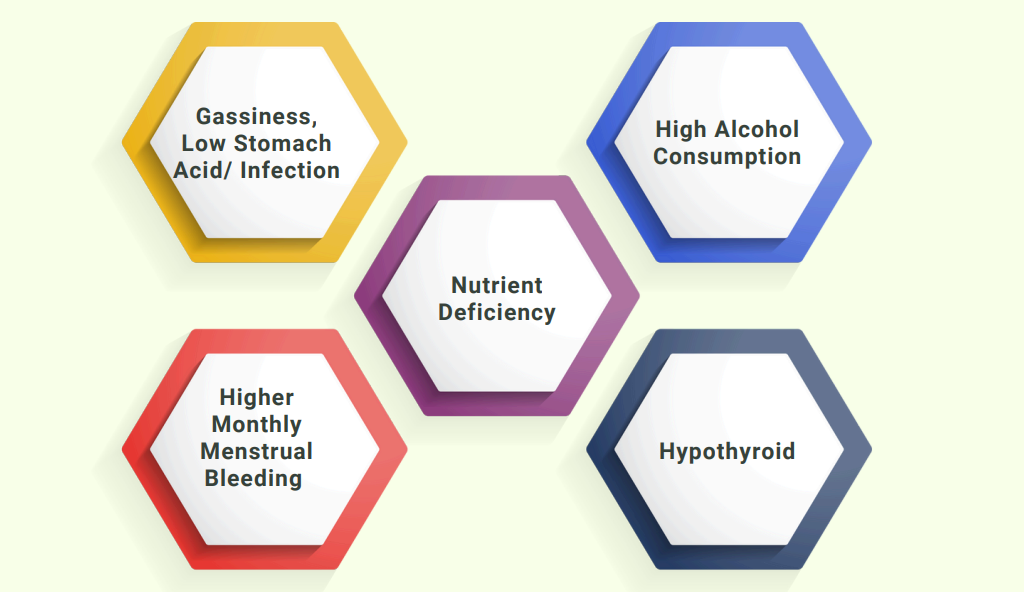 Gassiness, Low Stomach Acid/ Infection

High Alcohol Consumption

Nutrient Deficiency

Higher Monthly Menstrual Bleeding

Hypothyroid